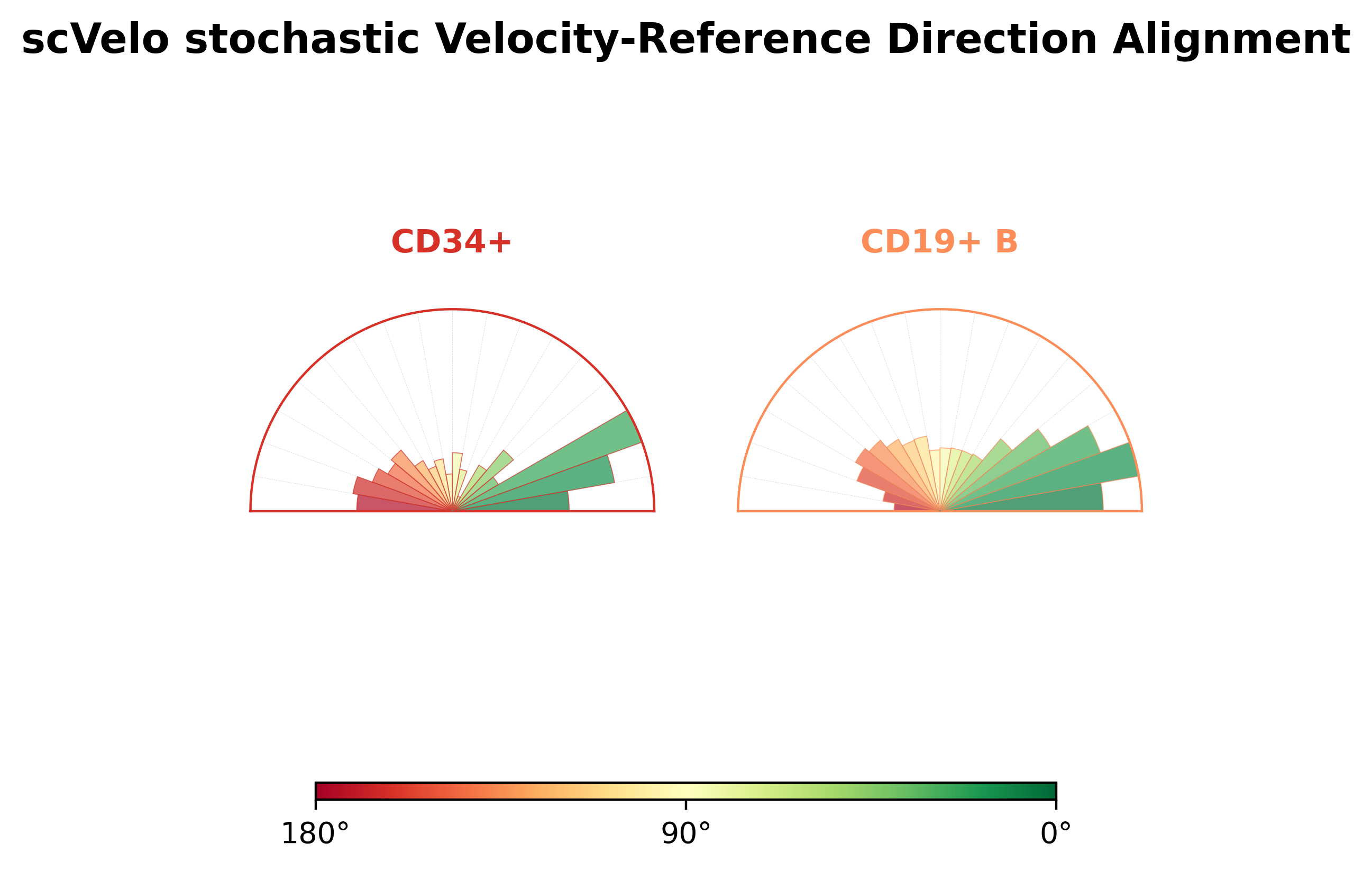 scVelo stochastic Velocity-Reference Direction Alignment

CD34+

CD19+ B

180°

90°

0°